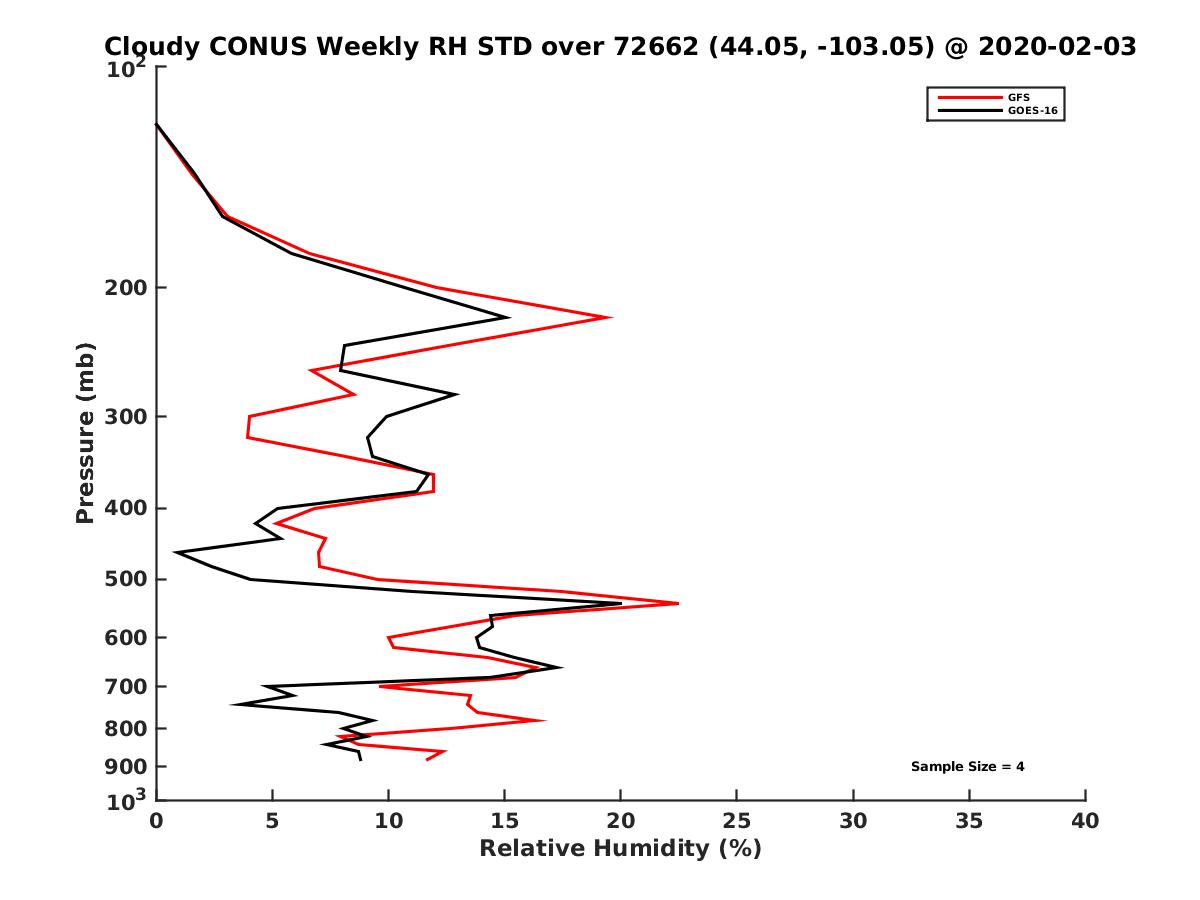 Cloudy CONUS Weekly RH STD over 72662 (44.05, -103.05) @ 2020-02-03

GFS
GOES-16

Pressure (mb)

$10^2$
200
300
400
500
600
700
800
900
$10^3$

Sample Size = 4

0
5
10
15
20
25
30
35
40

Relative Humidity (%)